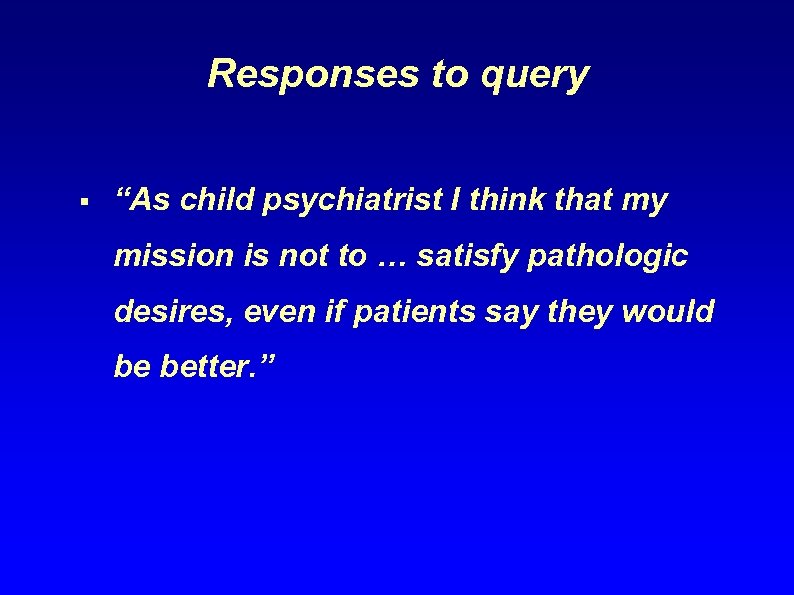 Responses to query

▪ “As child psychiatrist I think that my mission is not to … satisfy pathologic desires, even if patients say they would be better.”